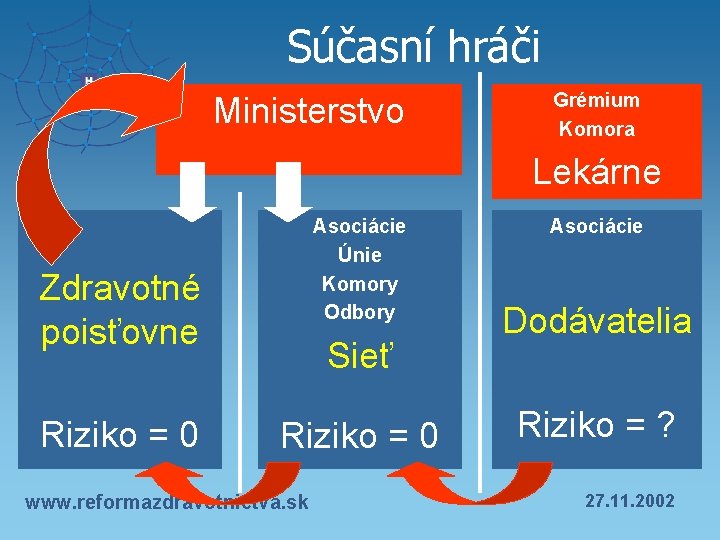 Súčasní hráči

Ministerstvo

Grémium
Komora
Lekárne

Zdravotné poisťovne

Riziko = 0

Asociácie
Únie
Komory
Odbory

Sieť

Riziko = 0

Asociácie

Dodávatelia

Riziko = ?

www.reformazdravotnictva.sk

27.11.2002